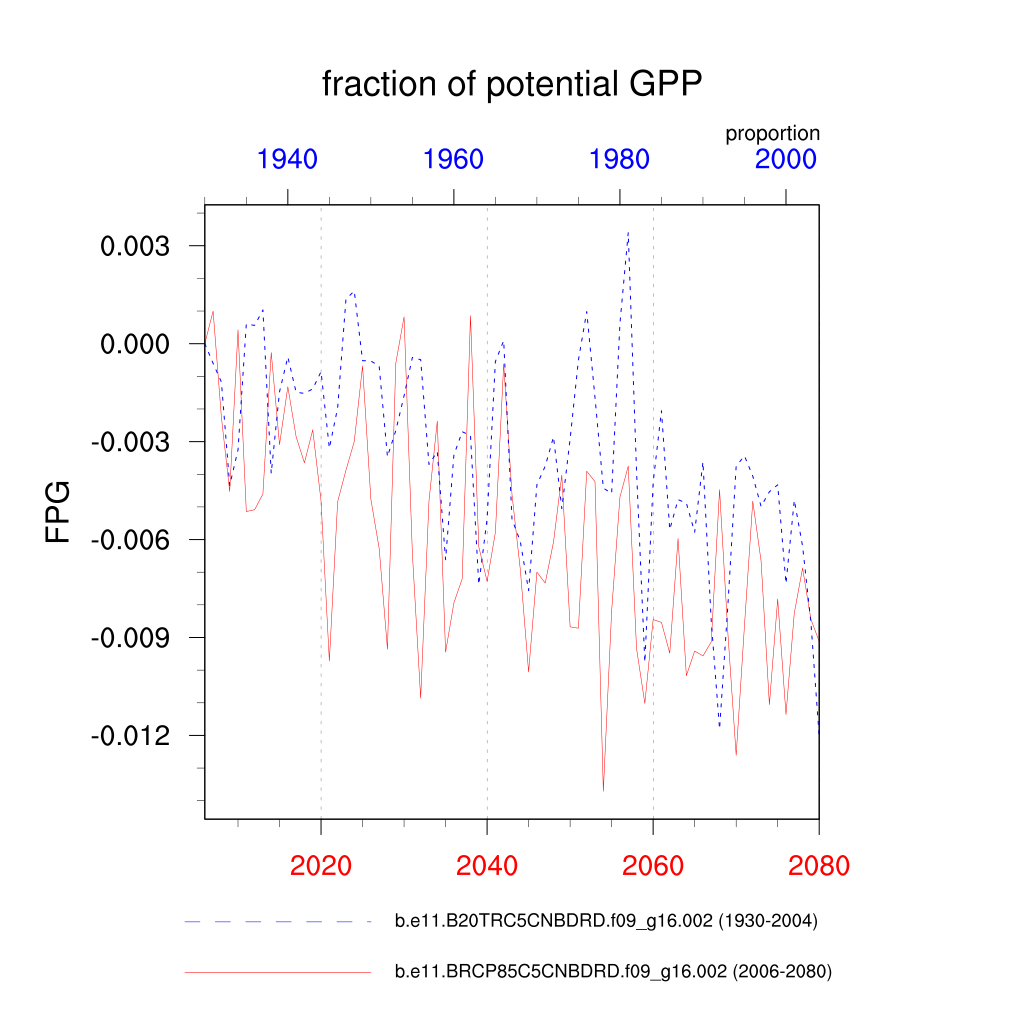 fraction of potential GPP

proportion

1940
1960
1980
2000

0.003
0.000
-0.003
-0.006
-0.009
-0.012

FPG

2020
2040
2060
2080

b.e11.B20TRC5CNBDRD.f09_g16.002 (1930-2004)

b.e11.BRCP85C5CNBDRD.f09_g16.002 (2006-2080)